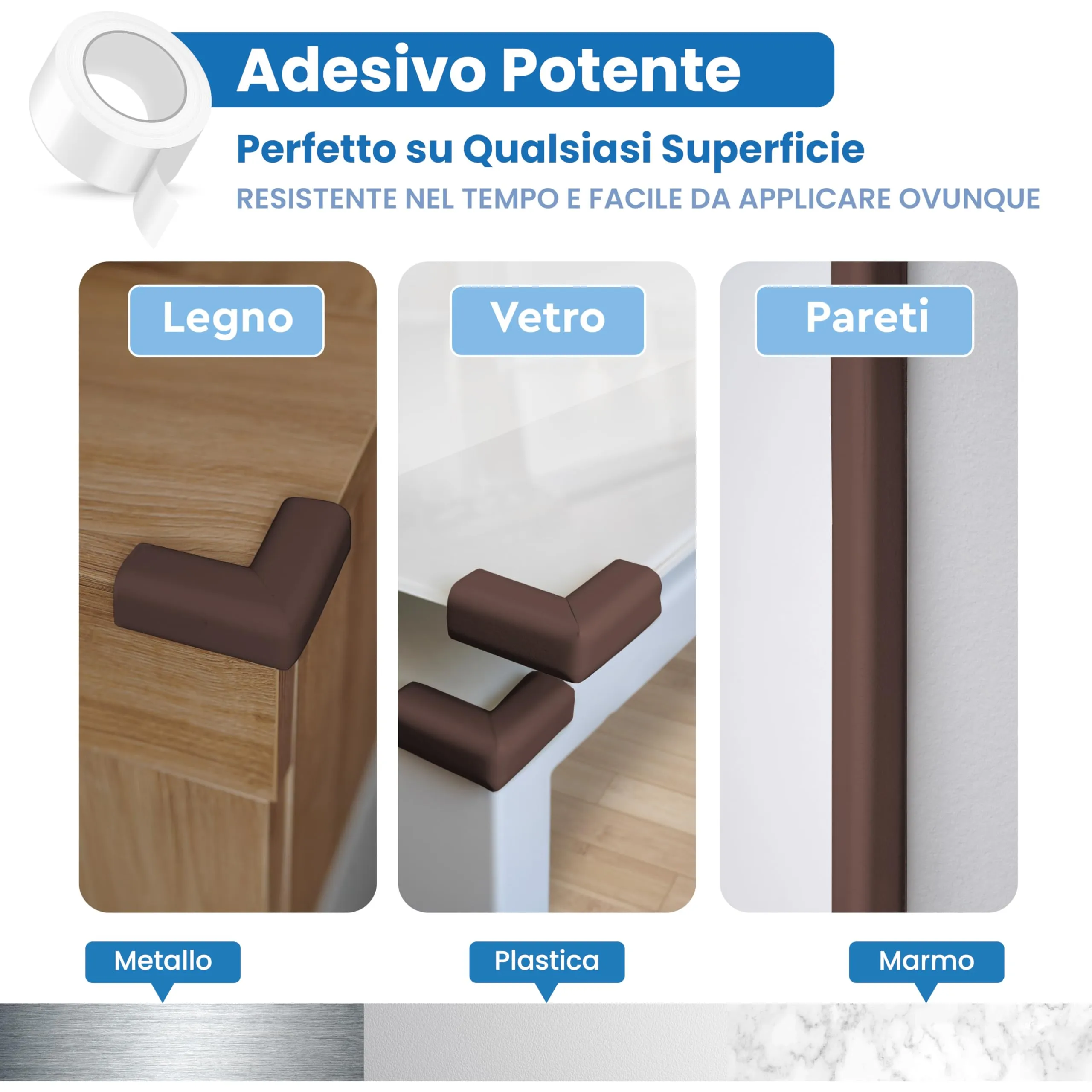 Adesivo Potente

Perfetto su Qualsiasi Superficie

RESISTENTE NEL TEMPO E FACILE DA APPLICARE OVUNQUE

Legno

Vetro

Pareti

Metallo

Plastica

Marmo